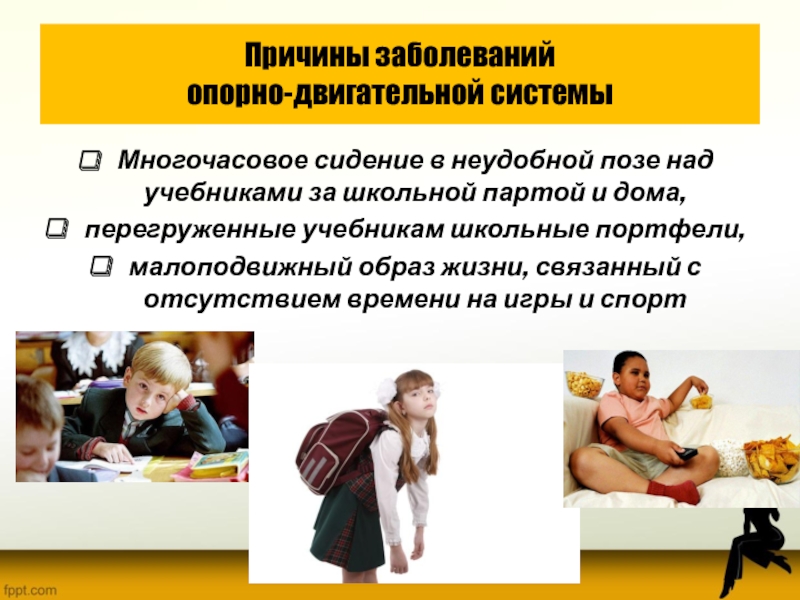 Причины заболеваний опорно-двигательной системы

Многочасовое сидение в неудобной позе над учебниками за школьной партой и дома,

перегруженные учебникам школьные портфели,

малоподвижный образ жизни, связанный с отсутствием времени на игры и спорт

fppt.com